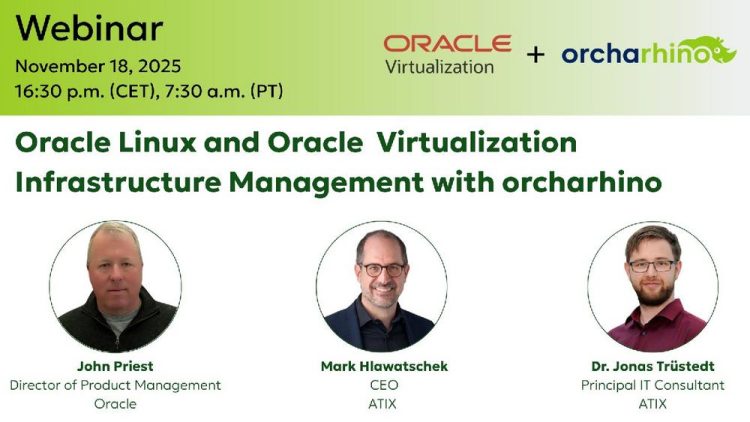 Webinar
November 18, 2025
16:30 p.m. (CET), 7:30 a.m. (PT)

ORACLE
Virtualization
+
orcharhino

Oracle Linux and Oracle Virtualization Infrastructure Management with orcharhino

John Priest
Director of Product Management
Oracle

Mark Hlawatschek
CEO
ATIX

Dr. Jonas Trüstedt
Principal IT Consultant
ATIX